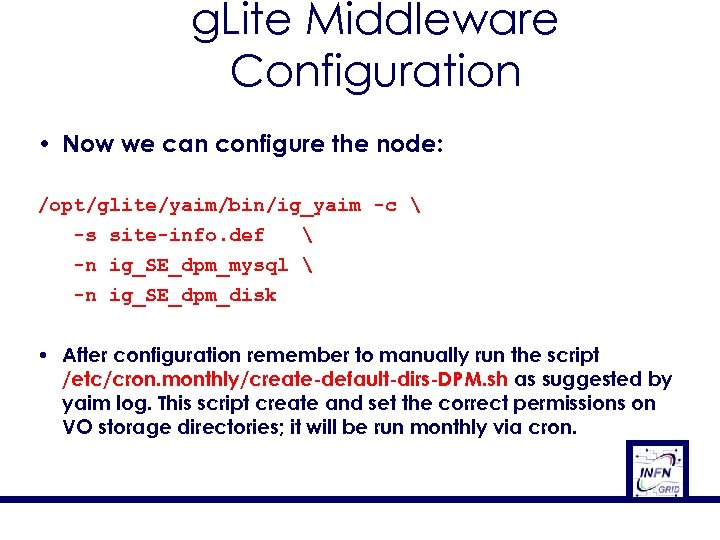 gLite Middleware Configuration

• Now we can configure the node:

/opt/glite/yaim/bin/ig_yaim -c \
-s site-info.def \
-n ig_SE_dpm_mysql \
-n ig_SE_dpm_disk

• After configuration remember to manually run the script /etc/cron.monthly/create-default-dirs-DPM.sh as suggested by yaim log. This script create and set the correct permissions on VO storage directories; it will be run monthly via cron.

INFN GRID